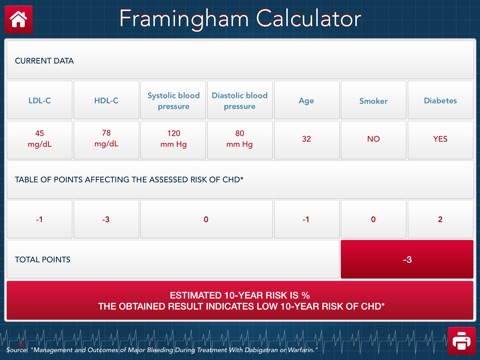 Framingham Calculator

CURRENT DATA

| LDL-C | HDL-C | Systolic blood pressure | Diastolic blood pressure | Age | Smoker | Diabetes |
|---|---|---|---|---|---|---|
| 45 mg/dL | 78 mg/dL | 120 mm Hg | 80 mm Hg | 32 | NO | YES |

TABLE OF POINTS AFFECTING THE ASSESSED RISK OF CHD*

| -1 | -3 | 0 | -1 | 0 | 2 |
|---|---|---|---|---|---|

TOTAL POINTS -3

ESTIMATED 10-YEAR RISK IS %
THE OBTAINED RESULT INDICATES LOW 10-YEAR RISK OF CHD*

Source: "Management and Outcomes of Major Bleeding During Treatment With Dabigatran or Warfarin."